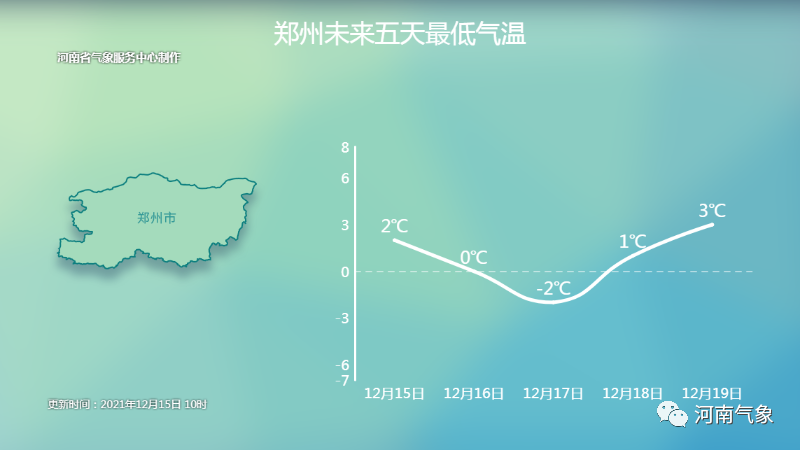 郑州未来五天最低气温

河南省气象服务中心制作

郑州市

8
6
3
0
-3
-6
-7

2℃
0℃
-2℃
1℃
3℃

12月15日 12月16日 12月17日 12月18日 12月19日

更新时间：2021年12月15日 10时

河南气象